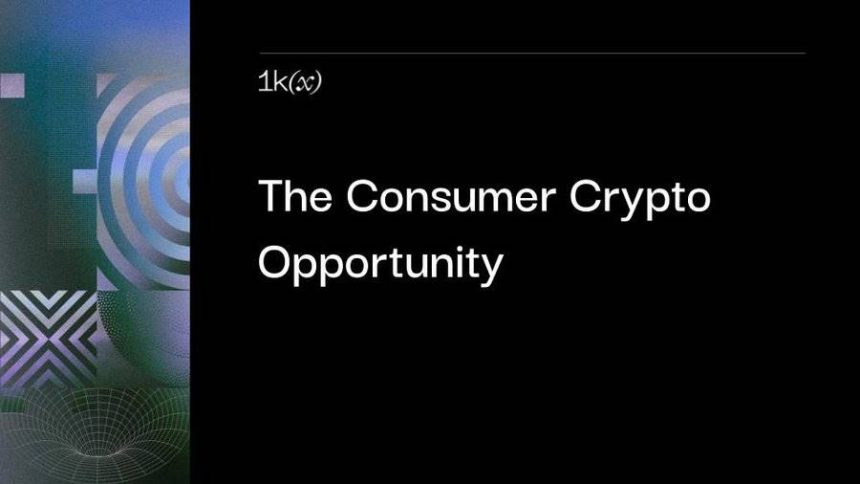 1k(x)

The Consumer Crypto Opportunity